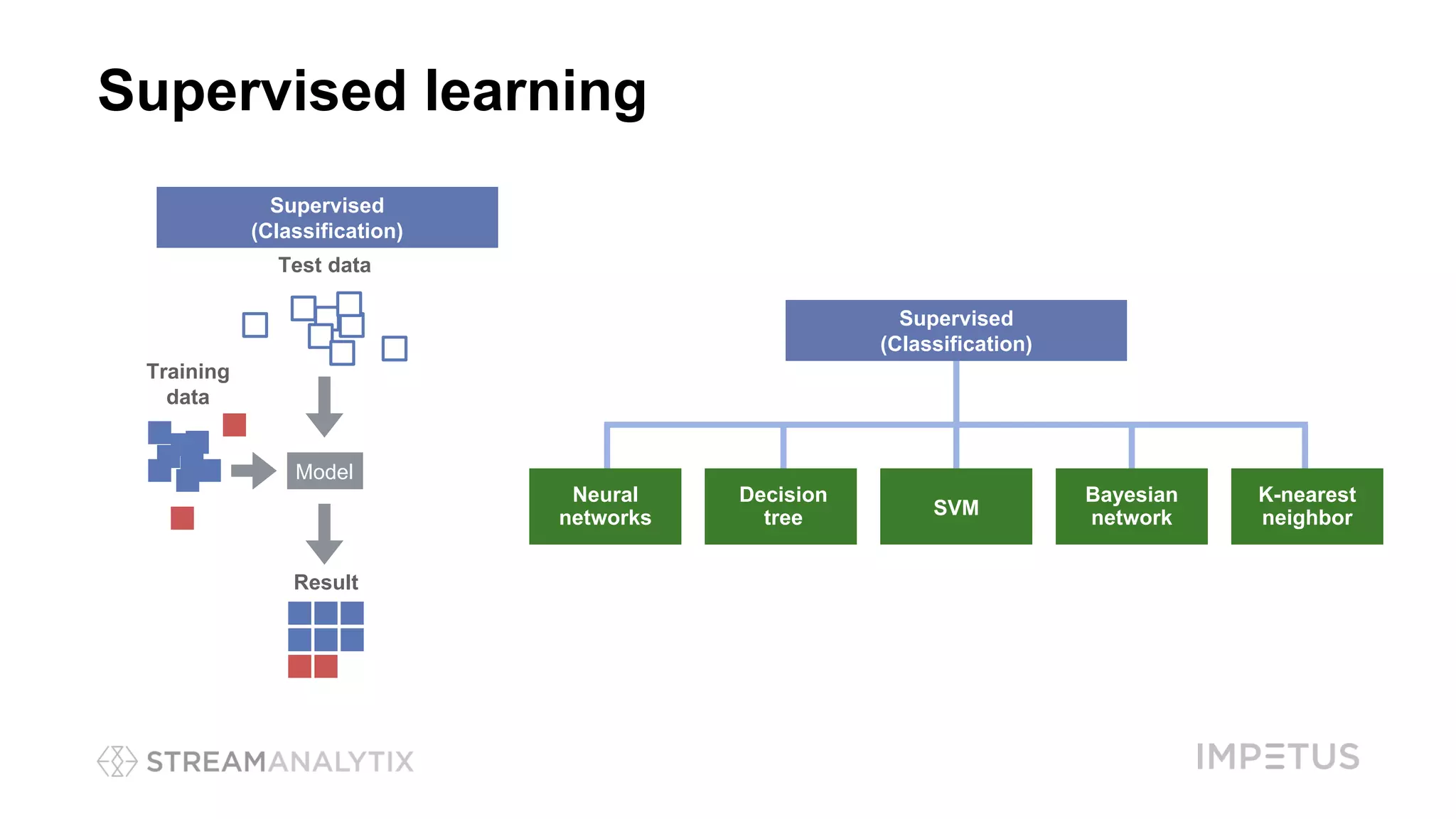 Supervised learning

Supervised (Classification)

Test data

Training data

Model

Result

Supervised (Classification)

Neural networks

Decision tree

SVM

Bayesian network

K-nearest neighbor

STREAMANALYTIX

IMPETUS